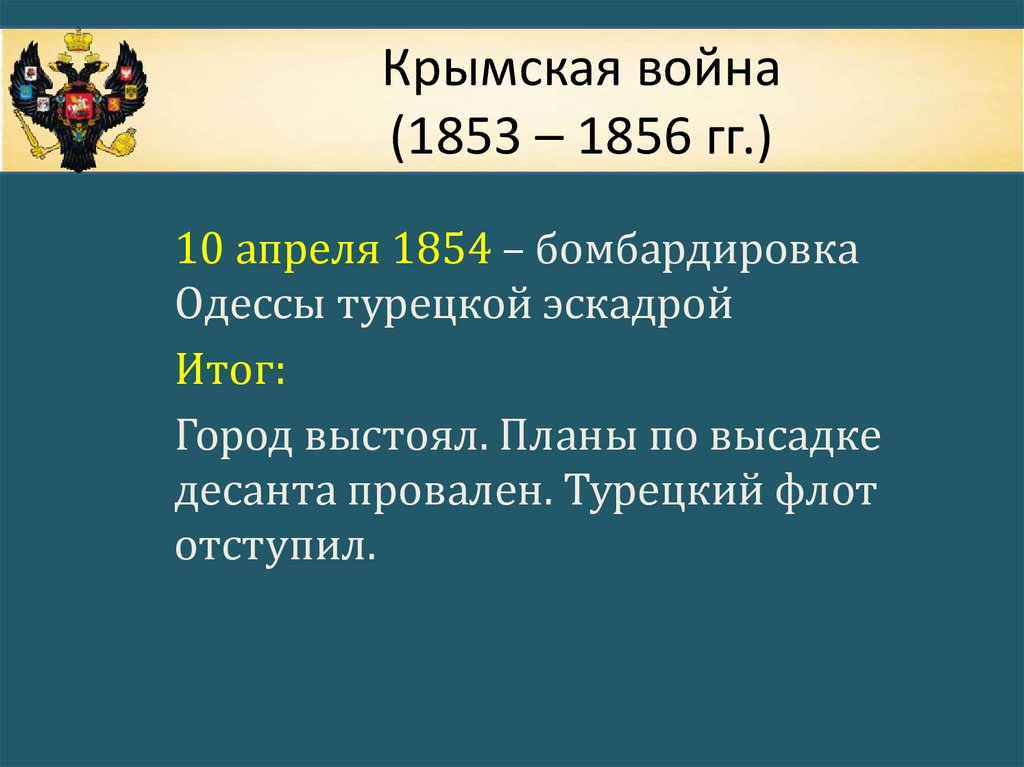 Крымская война
(1853 – 1856 гг.)

10 апреля 1854 – бомбардировка Одессы турецкой эскадрой

Итог:

Город выстоял. Планы по высадке десанта провален. Турецкий флот отступил.